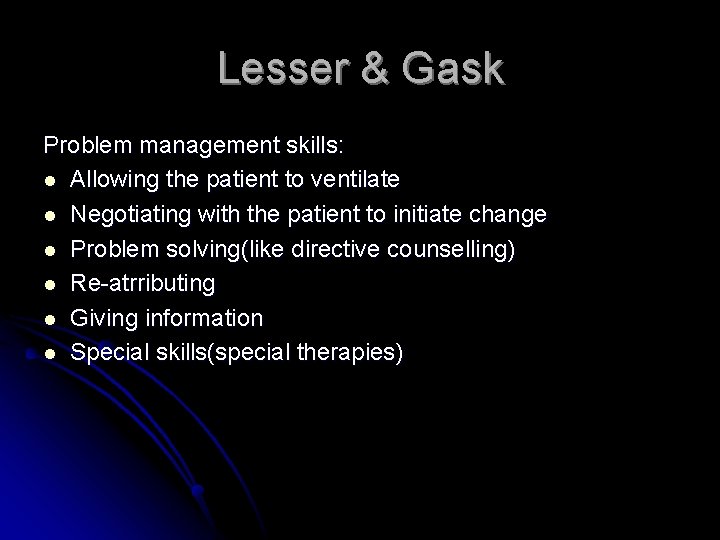 Lesser & Gask

Problem management skills:

- Allowing the patient to ventilate
- Negotiating with the patient to initiate change
- Problem solving(like directive counselling)
- Re-atrributing
- Giving information
- Special skills(special therapies)